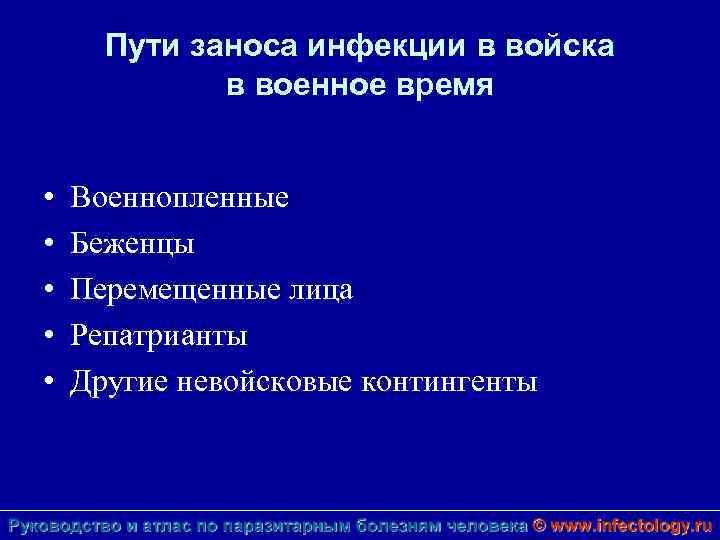 Пути заноса инфекции в войска в военное время

• Военнопленные
• Беженцы
• Перемещенные лица
• Репатрианты
• Другие невойсковые контингенты

Руководство и атлас по паразитарным болезням человека © www.infectology.ru